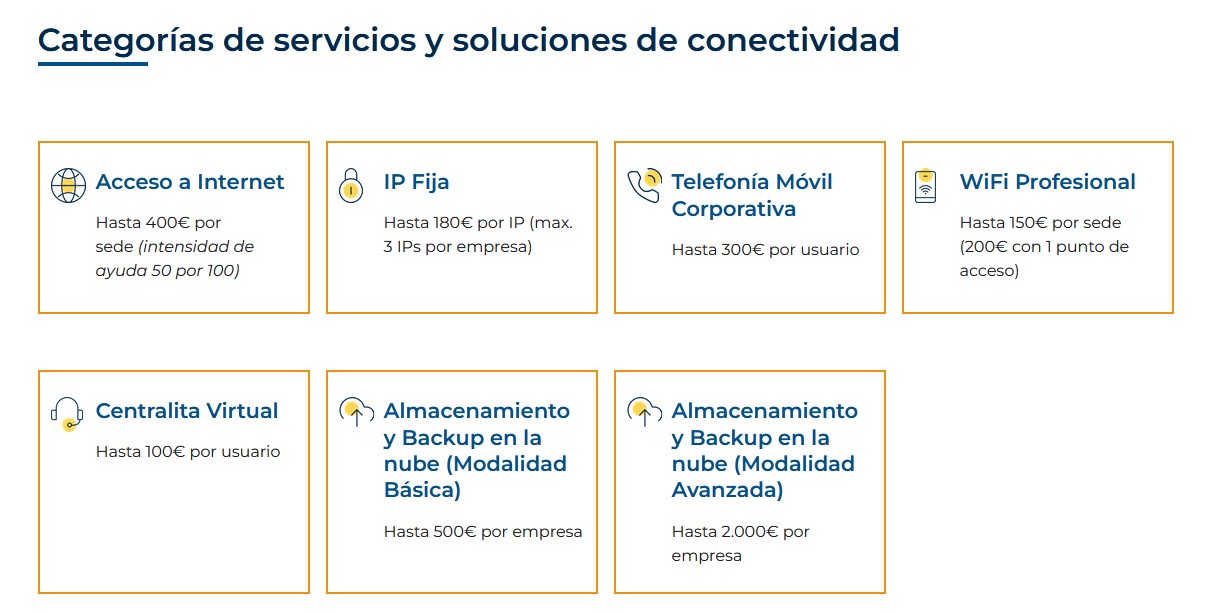 Categorías de servicios y soluciones de conectividad

Acceso a Internet

Hasta 400€ por sede (intensidad de ayuda 50 por 100)

IP Fija

Hasta 180€ por IP (max. 3 IPs por empresa)

Telefonía Móvil Corporativa

Hasta 300€ por usuario

WiFi Profesional

Hasta 150€ por sede (200€ con 1 punto de acceso)

Centralita Virtual

Hasta 100€ por usuario

Almacenamiento y Backup en la nube (Modalidad Básica)

Hasta 500€ por empresa

Almacenamiento y Backup en la nube (Modalidad Avanzada)

Hasta 2.000€ por empresa